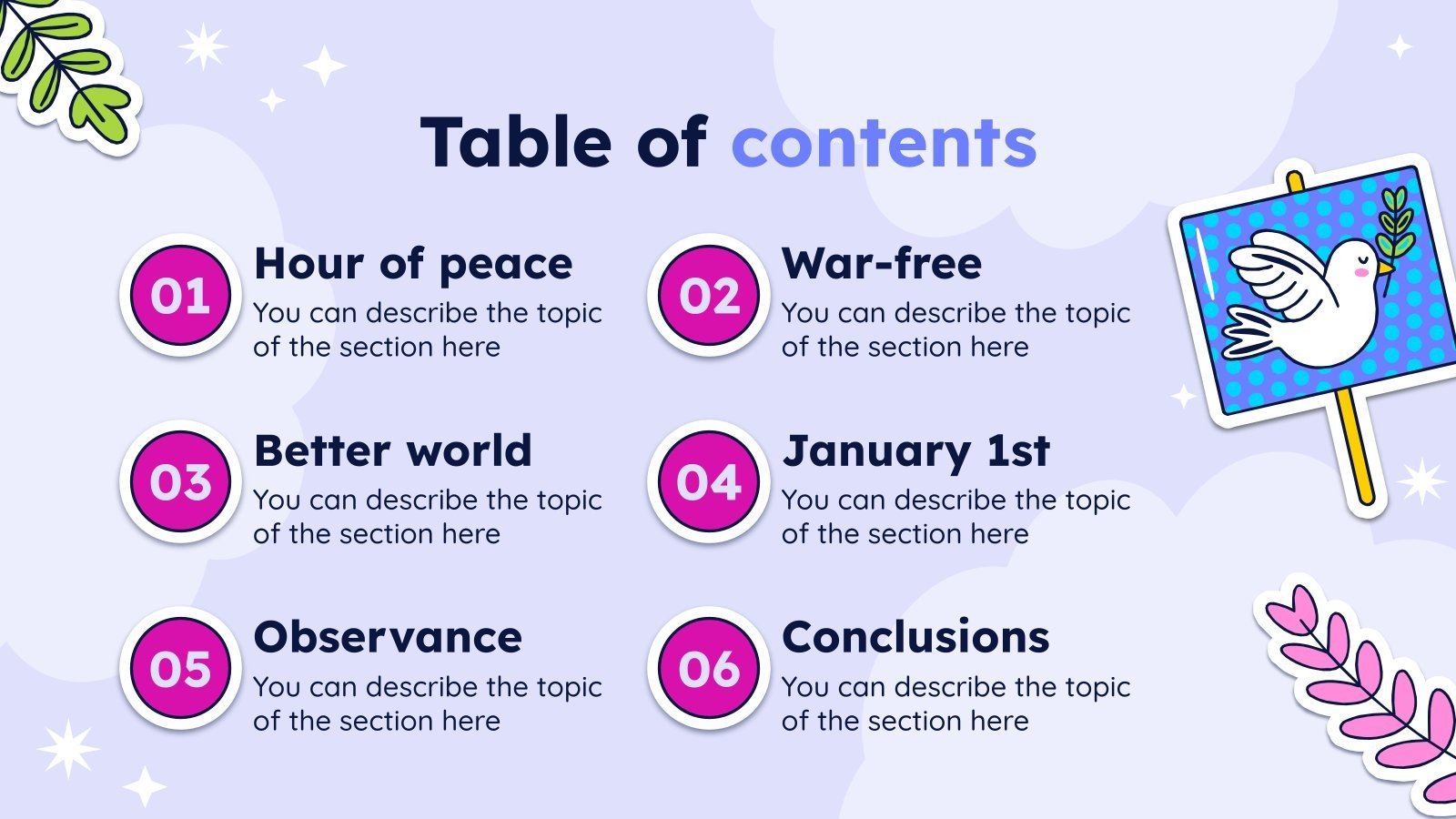 Table of contents

01
Hour of peace
You can describe the topic of the section here

02
War-free
You can describe the topic of the section here

03
Better world
You can describe the topic of the section here

04
January 1st
You can describe the topic of the section here

05
Observance
You can describe the topic of the section here

06
Conclusions
You can describe the topic of the section here